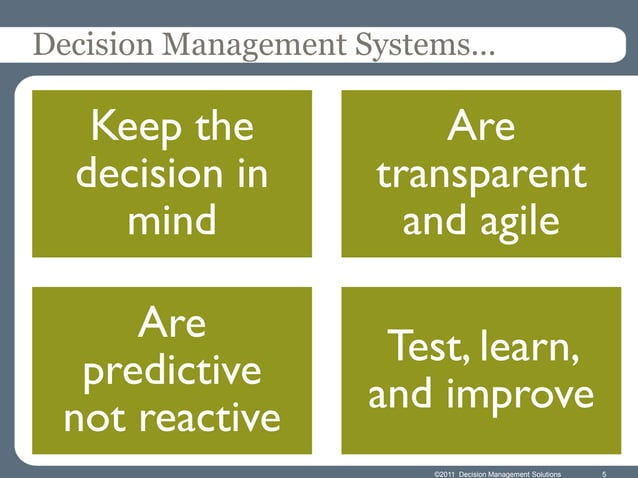 Decision Management Systems...

Keep the decision in mind

Are transparent and agile

Are predictive not reactive

Test, learn, and improve

©2011 Decision Management Solutions 5